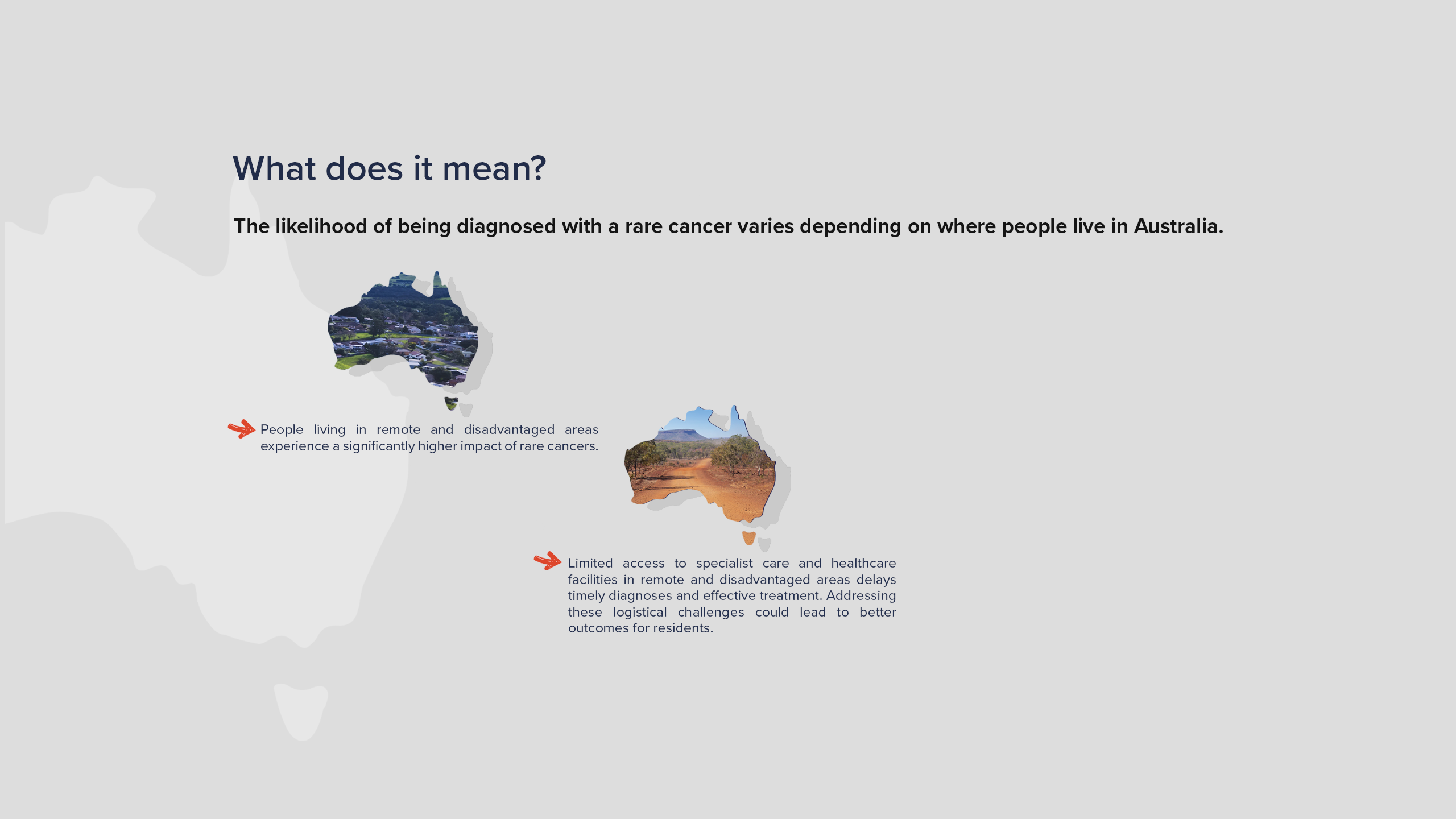 What does it mean?

The likelihood of being diagnosed with a rare cancer varies depending on where people live in Australia.

People living in remote and disadvantaged areas experience a significantly higher impact of rare cancers.

Limited access to specialist care and healthcare facilities in remote and disadvantaged areas delays timely diagnoses and effective treatment. Addressing these logistical challenges could lead to better outcomes for residents.